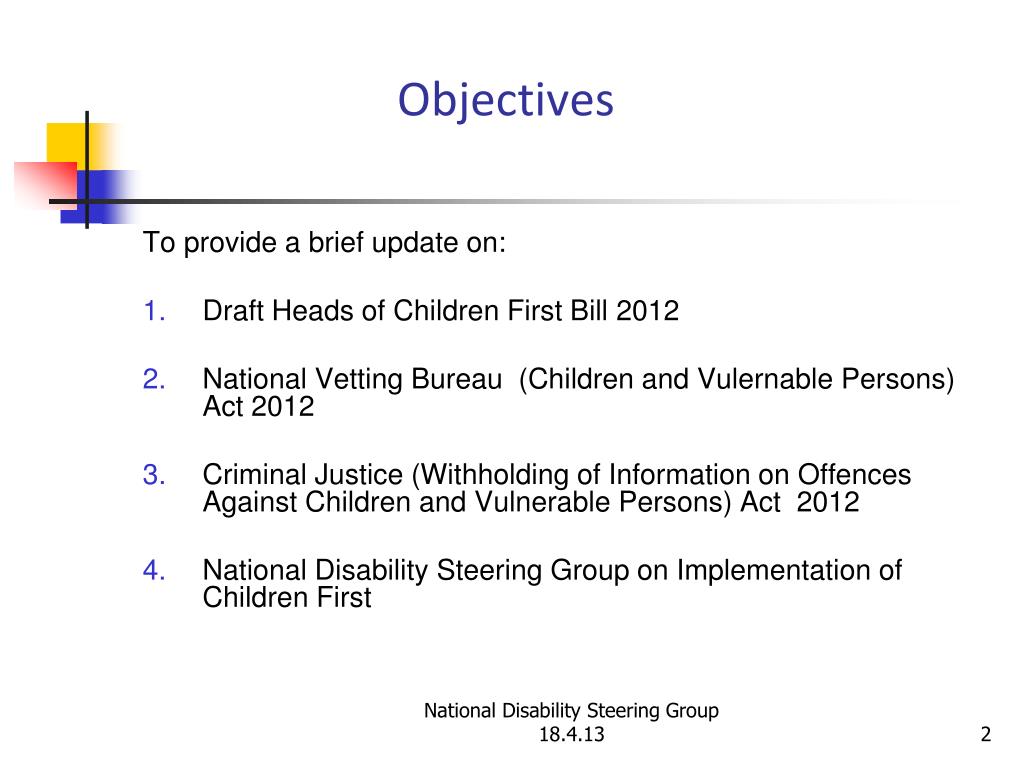 Objectives

To provide a brief update on:

1. Draft Heads of Children First Bill 2012

2. National Vetting Bureau (Children and Vulernable Persons) Act 2012

3. Criminal Justice (Withholding of Information on Offences Against Children and Vulnerable Persons) Act 2012

4. National Disability Steering Group on Implementation of Children First

National Disability Steering Group
18.4.13

2